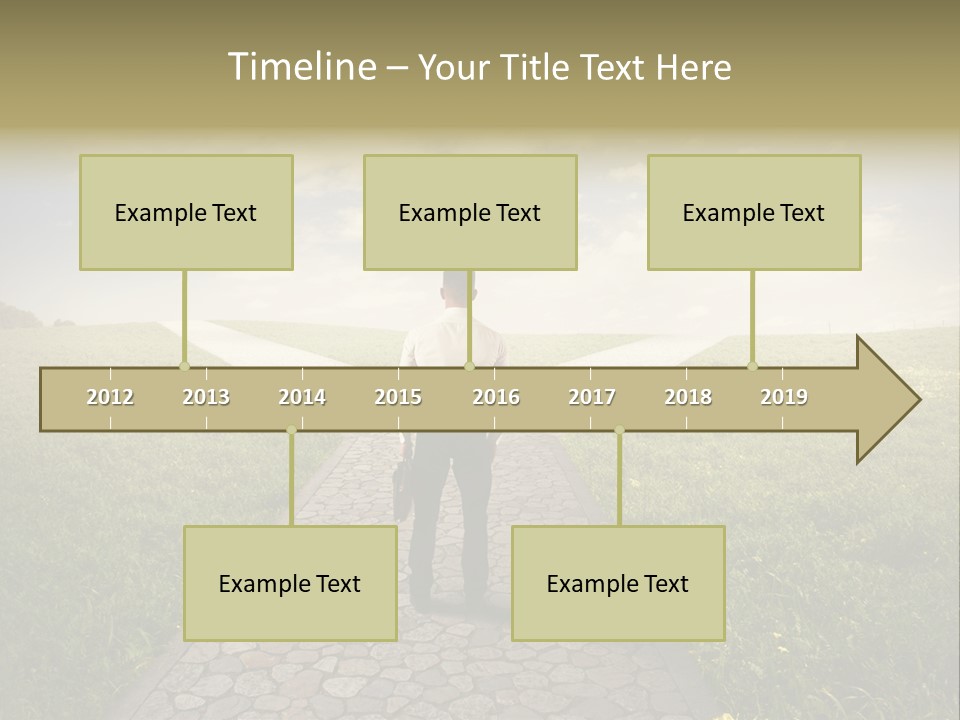 Timeline – Your Title Text Here

Example Text

Example Text

Example Text

2012 2013 2014 2015 2016 2017 2018 2019

Example Text

Example Text